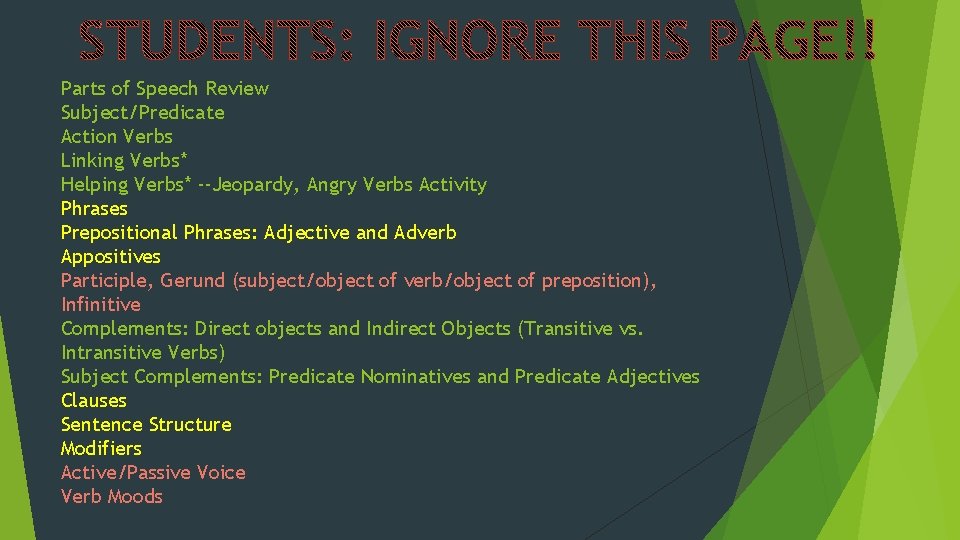 STUDENTS: IGNORE THIS PAGE!!

Parts of Speech Review
Subject/Predicate
Action Verbs
Linking Verbs*
Helping Verbs* --Jeopardy, Angry Verbs Activity
Phrases
Prepositional Phrases: Adjective and Adverb
Appositives
Participle, Gerund (subject/object of verb/object of preposition), Infinitive
Complements: Direct objects and Indirect Objects (Transitive vs. Intransitive Verbs)
Subject Complements: Predicate Nominatives and Predicate Adjectives
Clauses
Sentence Structure
Modifiers
Active/Passive Voice
Verb Moods